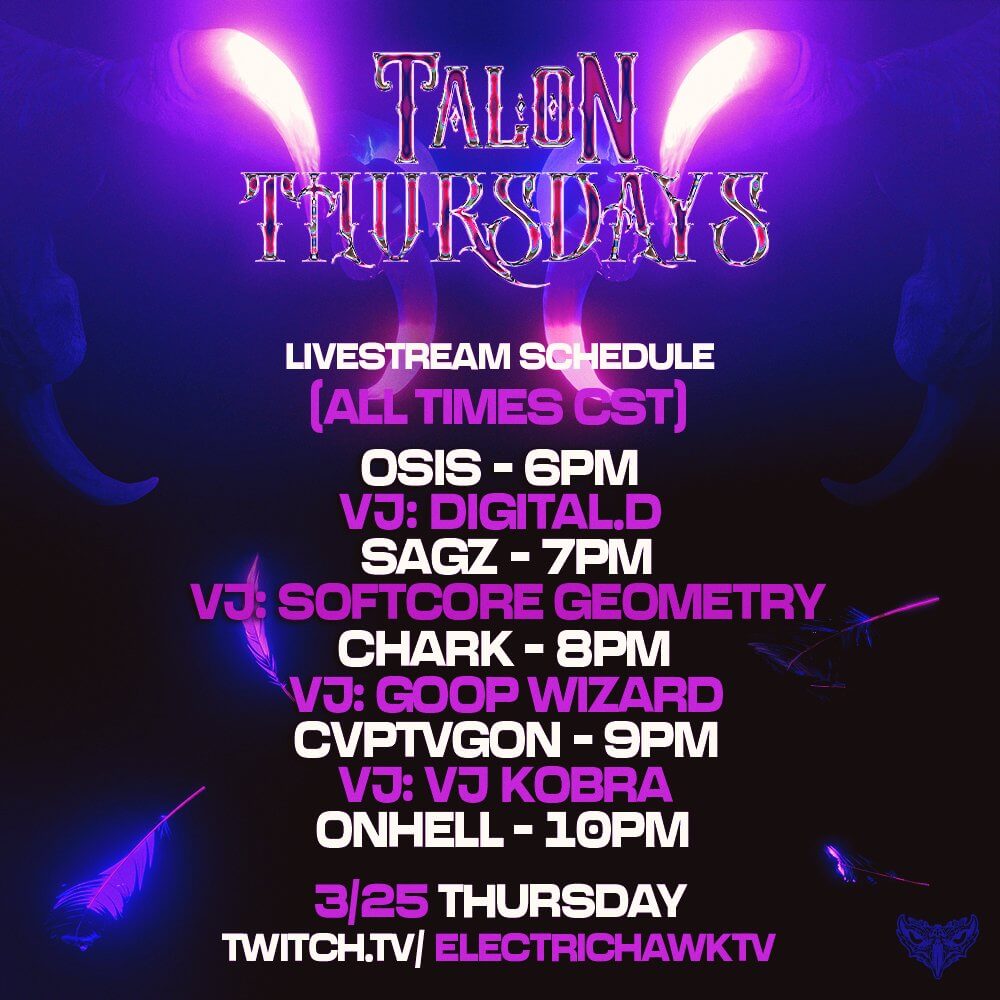 TALON THURSDAYS

LIVESTREAM SCHEDULE
(ALL TIMES CST)

OSIS - 6PM
VJ: DIGITAL.D
SAGZ - 7PM
VJ: SOFTCORE GEOMETRY
CHARK - 8PM
VJ: GOOP WIZARD
CVPTVGON - 9PM
VJ: VJ KOBRA
ONHELL - 10PM

3/25 THURSDAY
TWITCH.TV/ ELECTRICHAWKTV